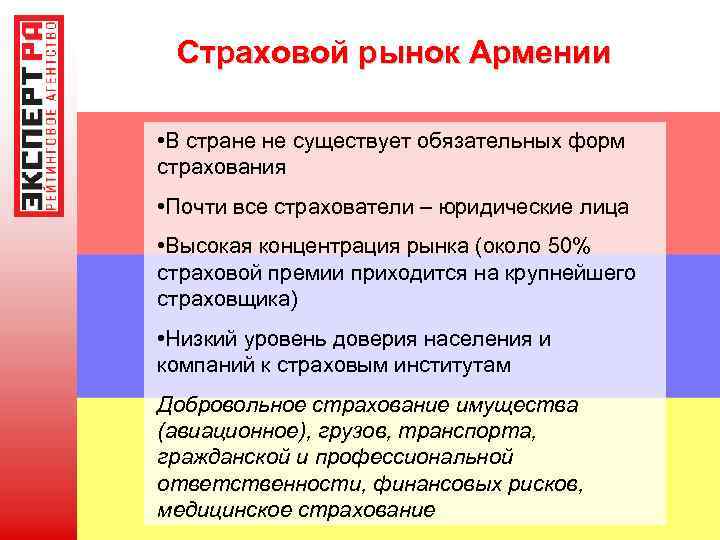 ЭКСПЕРТ РА
РЕЙТИНГОВОЕ АГЕНТСТВО

Страховой рынок Армении

•В стране не существует обязательных форм страхования

•Почти все страхователи – юридические лица

•Высокая концентрация рынка (около 50% страховой премии приходится на крупнейшего страховщика)

•Низкий уровень доверия населения и компаний к страховым институтам

Добровольное страхование имущества (авиационное), грузов, транспорта, гражданской и профессиональной ответственности, финансовых рисков, медицинское страхование